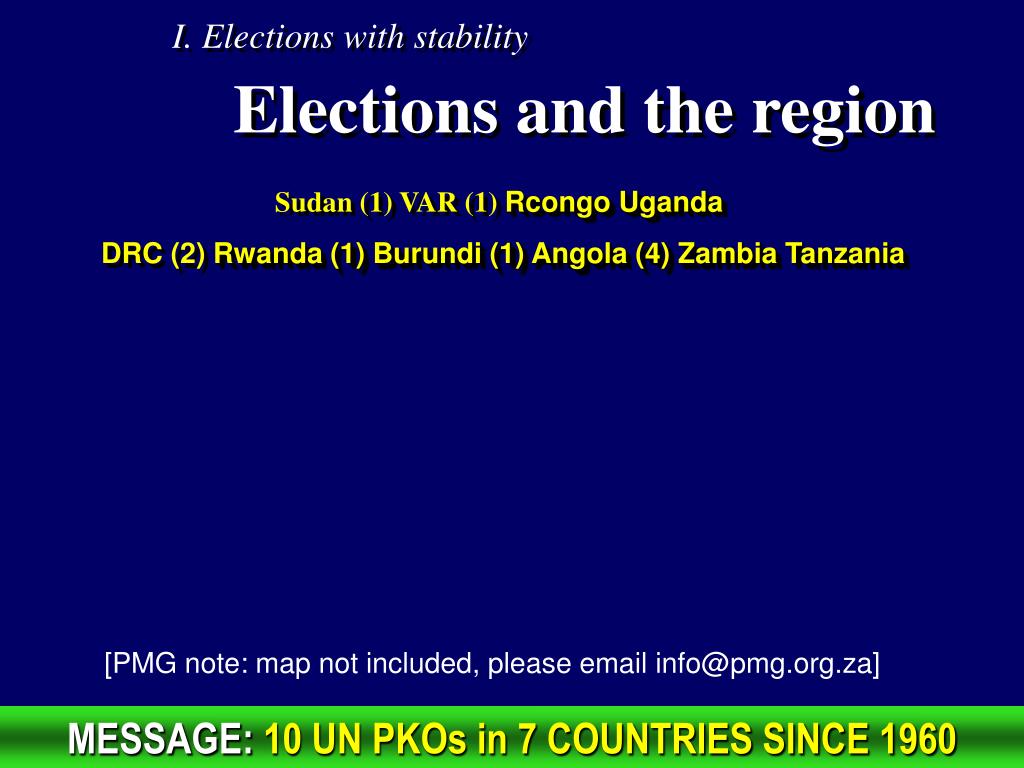 I. Elections with stability

Elections and the region

Sudan (1) VAR (1) Rcongo Uganda

DRC (2) Rwanda (1) Burundi (1) Angola (4) Zambia Tanzania

[PMG note: map not included, please email info@pmg.org.za]

MESSAGE: 10 UN PKOs in 7 COUNTRIES SINCE 1960